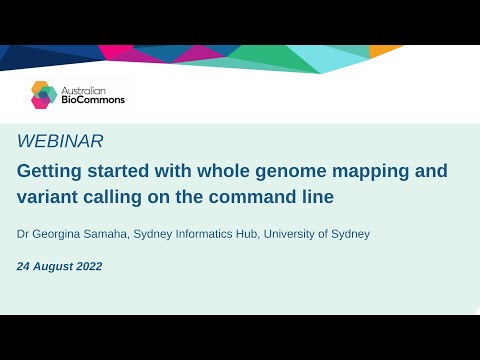 Australian BioCommons

WEBINAR

Getting started with whole genome mapping and variant calling on the command line

Dr Georgina Samaha, Sydney Informatics Hub, University of Sydney

24 August 2022